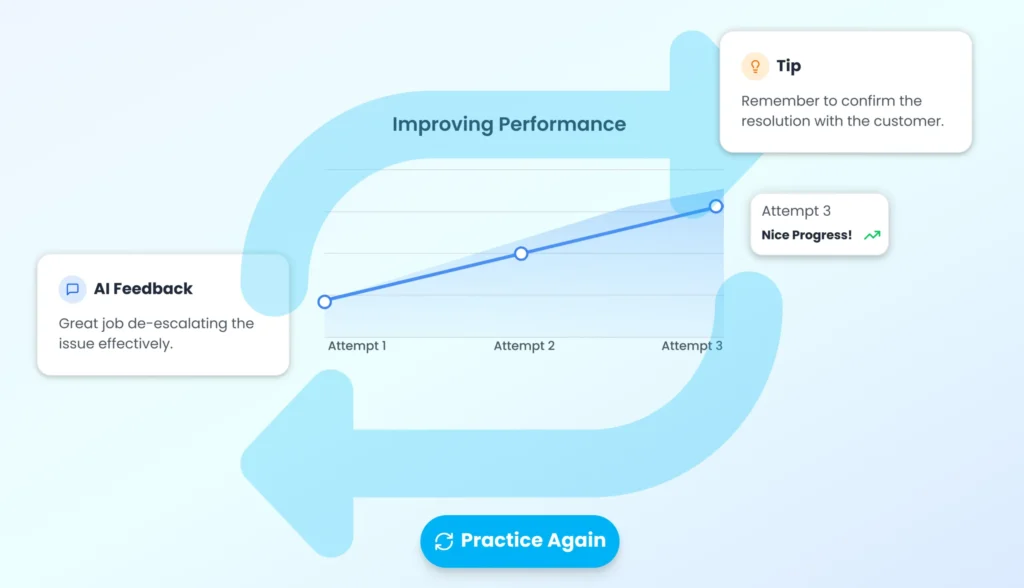 Tip

Remember to confirm the resolution with the customer.

Improving Performance

Attempt 3
Nice Progress!

AI Feedback

Great job de-escalating the issue effectively.

Attempt 1
Attempt 2
Attempt 3

Practice Again